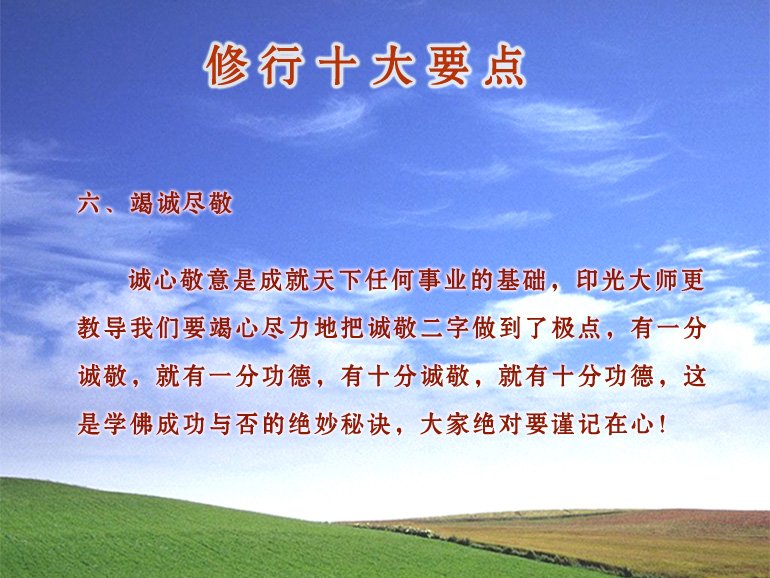 修行十大要点

六、竭诚尽敬

诚心敬意是成就天下任何事业的基础，印光大师更教导我们要竭心尽力地把诚敬二字做到了极点，有一分诚敬，就有一分功德，有十分诚敬，就有十分功德，这是学佛成功与否的绝妙秘诀，大家绝对要谨记在心！